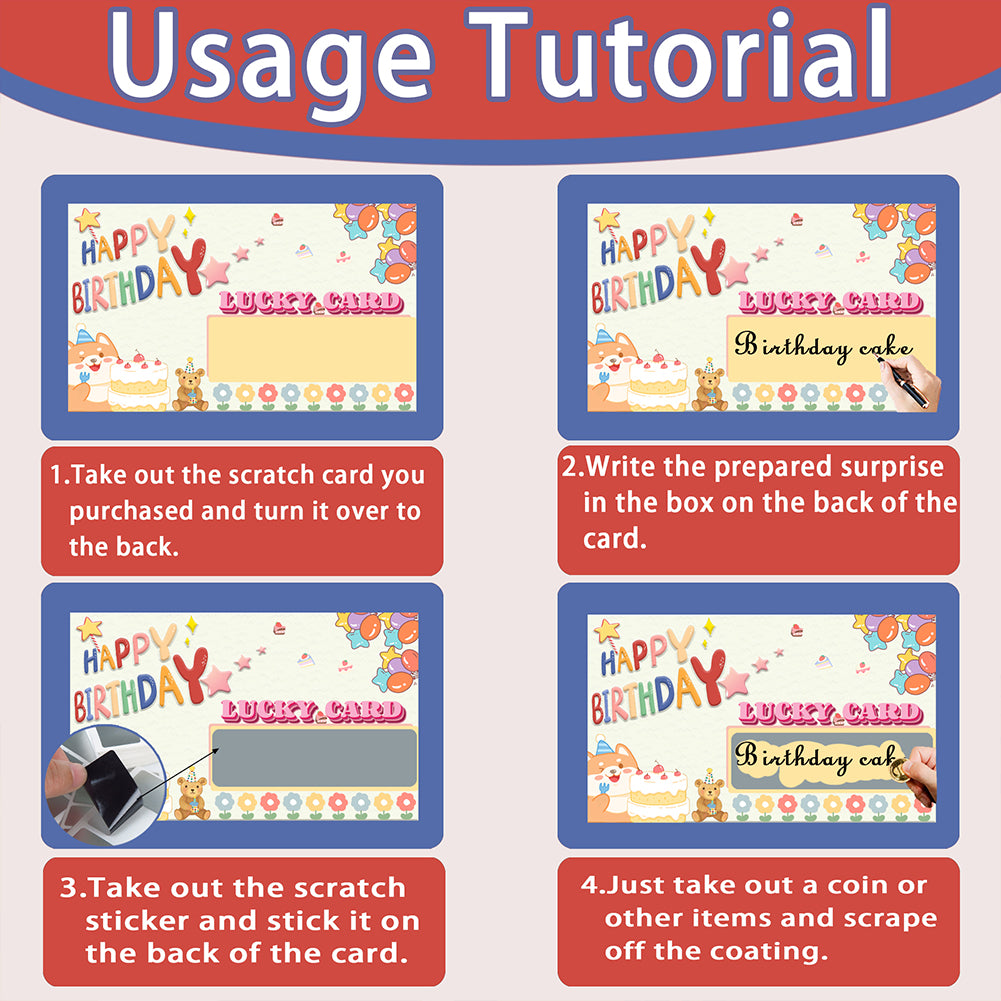 Usage Tutorial

HAPPY BIRTHDAY
LUCKY CARD

1.Take out the scratch card you purchased and turn it over to the back.

HAPPY BIRTHDAY
LUCKY CARD
Birthday cake

2.Write the prepared surprise in the box on the back of the card.

HAPPY BIRTHDAY
LUCKY CARD

3.Take out the scratch sticker and stick it on the back of the card.

HAPPY BIRTHDAY
LUCKY CARD
Birthday cak

4.Just take out a coin or other items and scrape off the coating.